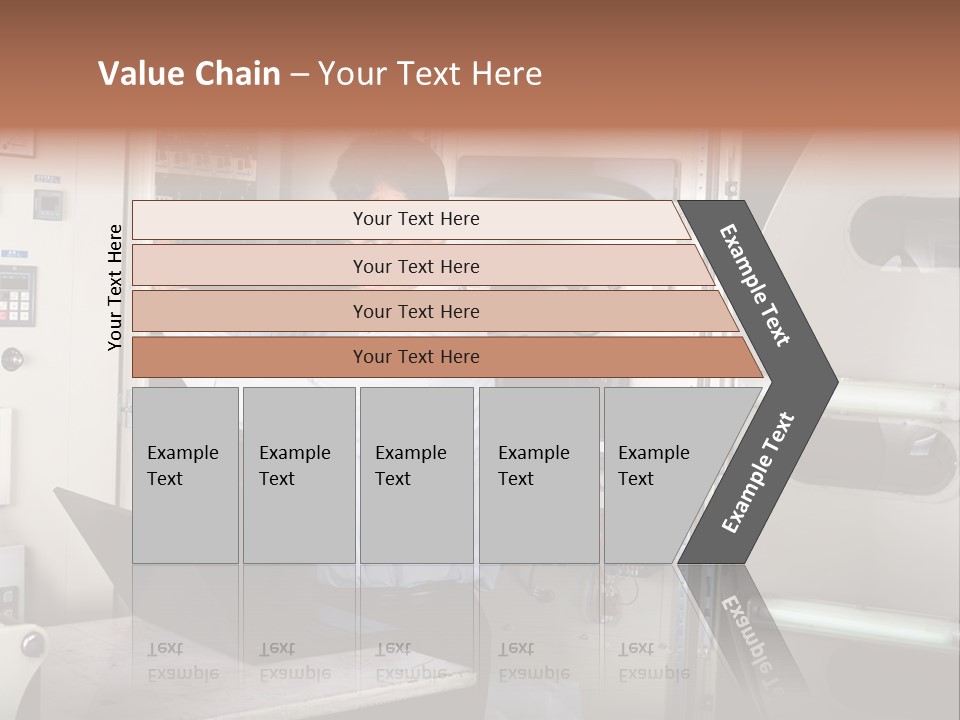 Value Chain – Your Text Here

Your Text Here

Your Text Here

Your Text Here

Your Text Here

Your Text Here

Example Text

Example Text

Example Text

Example Text

Example Text

Example Text

Example Text